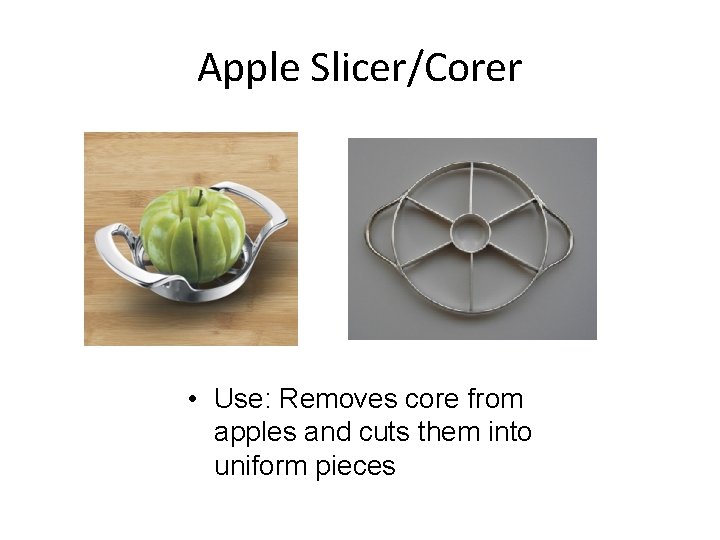 Apple Slicer/Corer

• Use: Removes core from apples and cuts them into uniform pieces